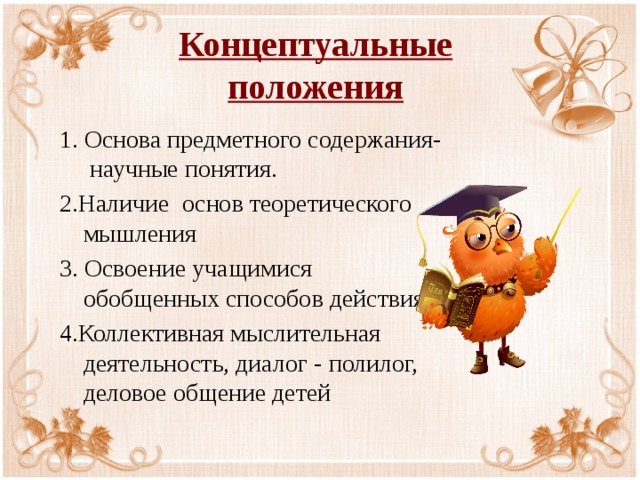 Концептуальные положения

1. Основа предметного содержания- научные понятия.

2.Наличие основ теоретического мышления

3. Освоение учащимися обобщенных способов действия

4.Коллективная мыслительная деятельность, диалог - полилог, деловое общение детей